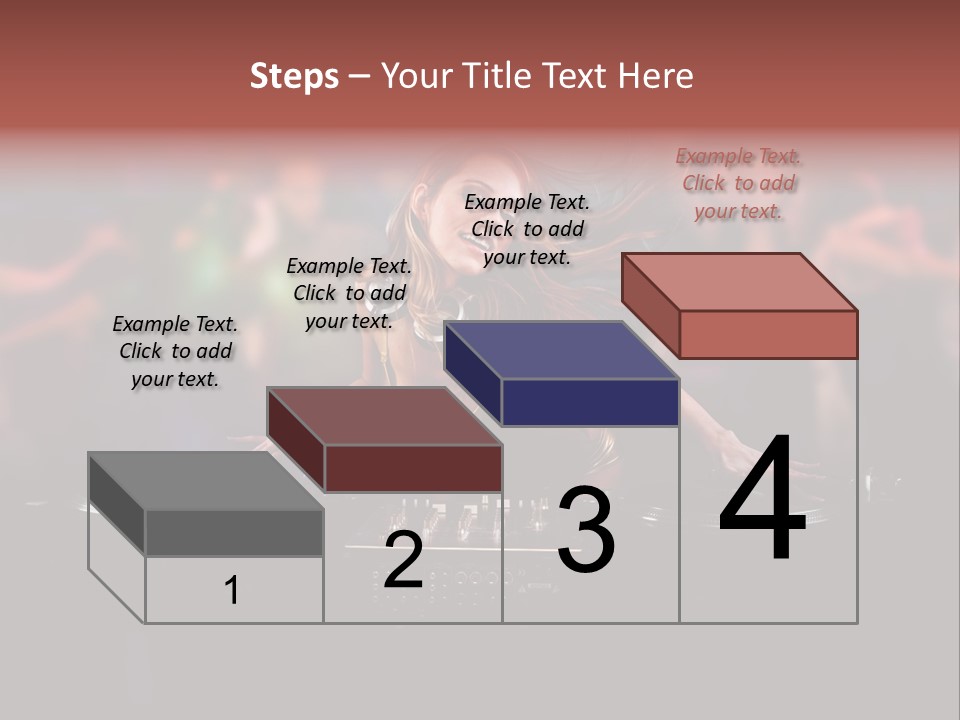 Steps – Your Title Text Here

Example Text. Click to add your text.

Example Text. Click to add your text.

Example Text. Click to add your text.

Example Text. Click to add your text.

1

2

3

4